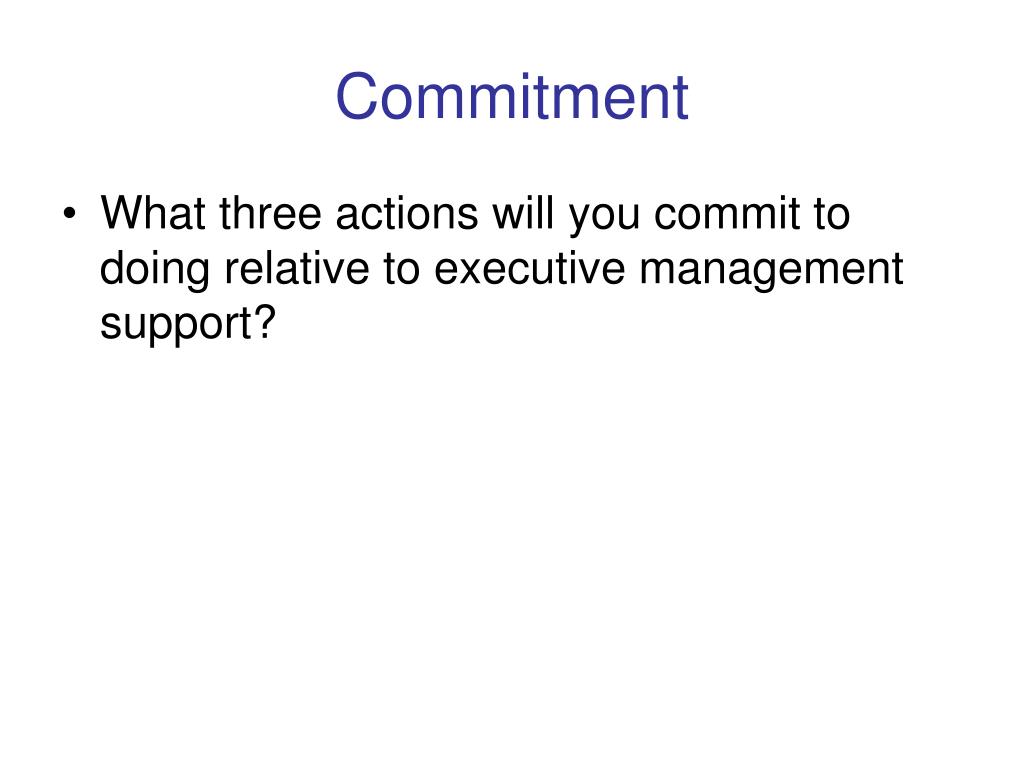 Commitment

• What three actions will you commit to doing relative to executive management support?